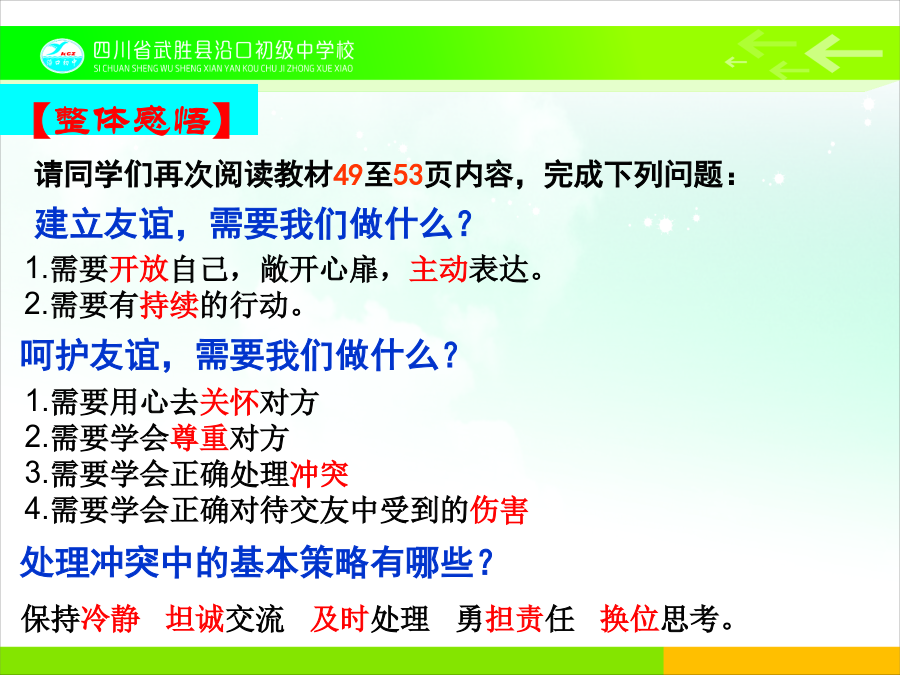 四川省武胜县沿口初级中学校
SI CHUAN SHENG WU SHENG XIAN YAN KOU CHU JI ZHONG XUE XIAO

【整体感悟】

请同学们再次阅读教材49至53页内容，完成下列问题：

建立友谊，需要我们做什么？

1.需要开放自己，敞开心扉，主动表达。
2.需要有持续的行动。

呵护友谊，需要我们做什么？

1.需要用心去关怀对方
2.需要学会尊重对方
3.需要学会正确处理冲突
4.需要学会正确对待交友中受到的伤害

处理冲突中的基本策略有哪些？

保持冷静 坦诚交流 及时处理 勇担责任 换位思考。